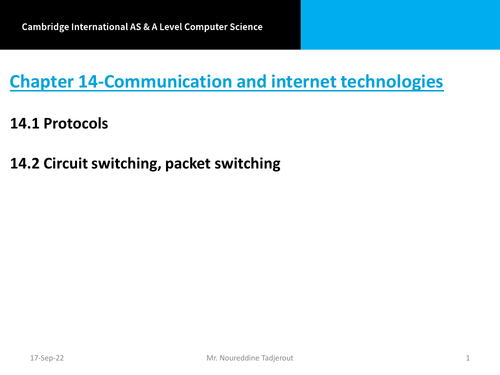 Cambridge International AS & A Level Computer Science

Chapter 14-Communication and internet technologies

14.1 Protocols

14.2 Circuit switching, packet switching

17-Sep-22

Mr. Noureddine Tadjerout

1